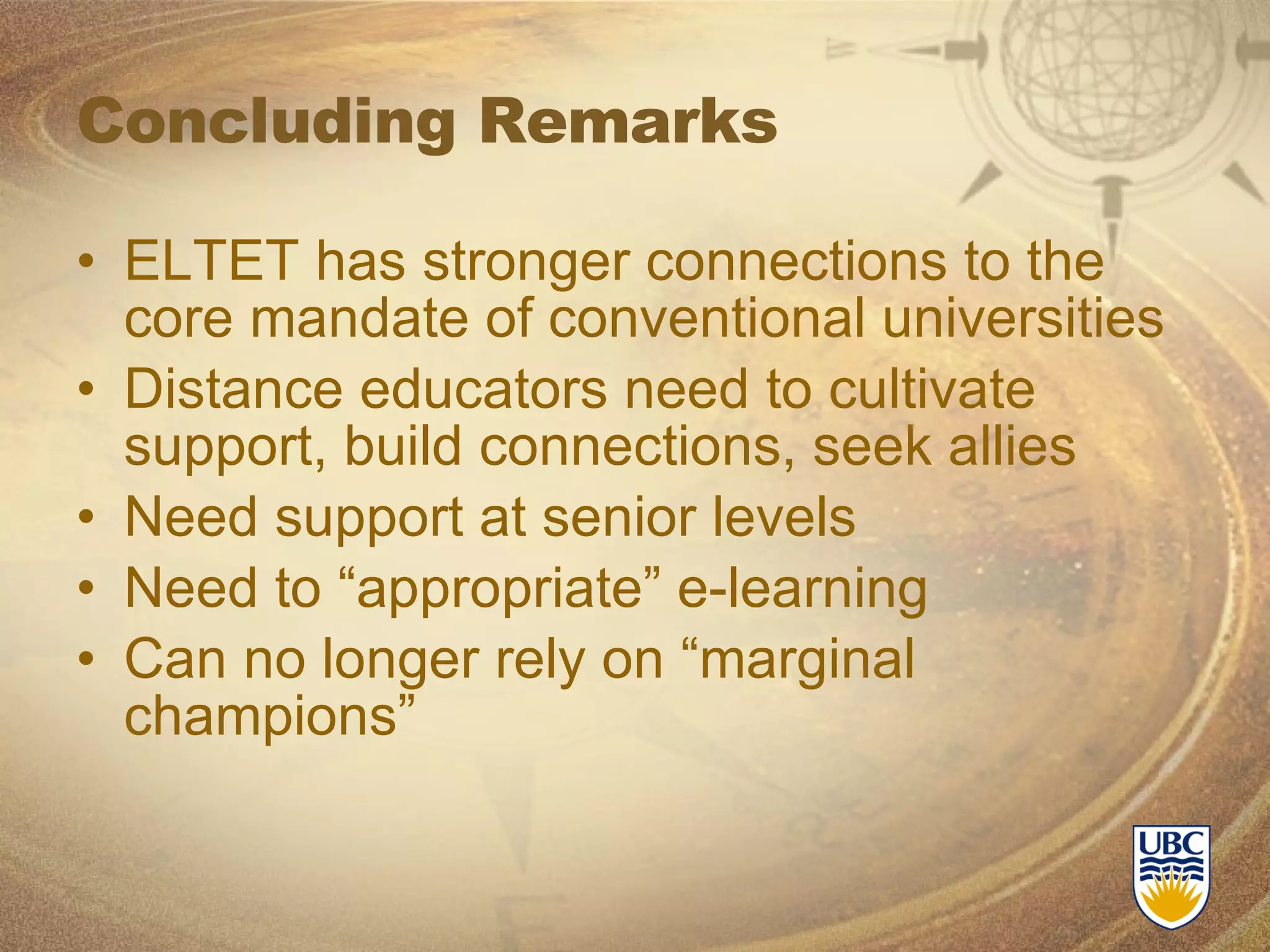 Concluding Remarks

• ELTET has stronger connections to the core mandate of conventional universities
• Distance educators need to cultivate support, build connections, seek allies
• Need support at senior levels
• Need to “appropriate” e-learning
• Can no longer rely on “marginal champions”

UBC